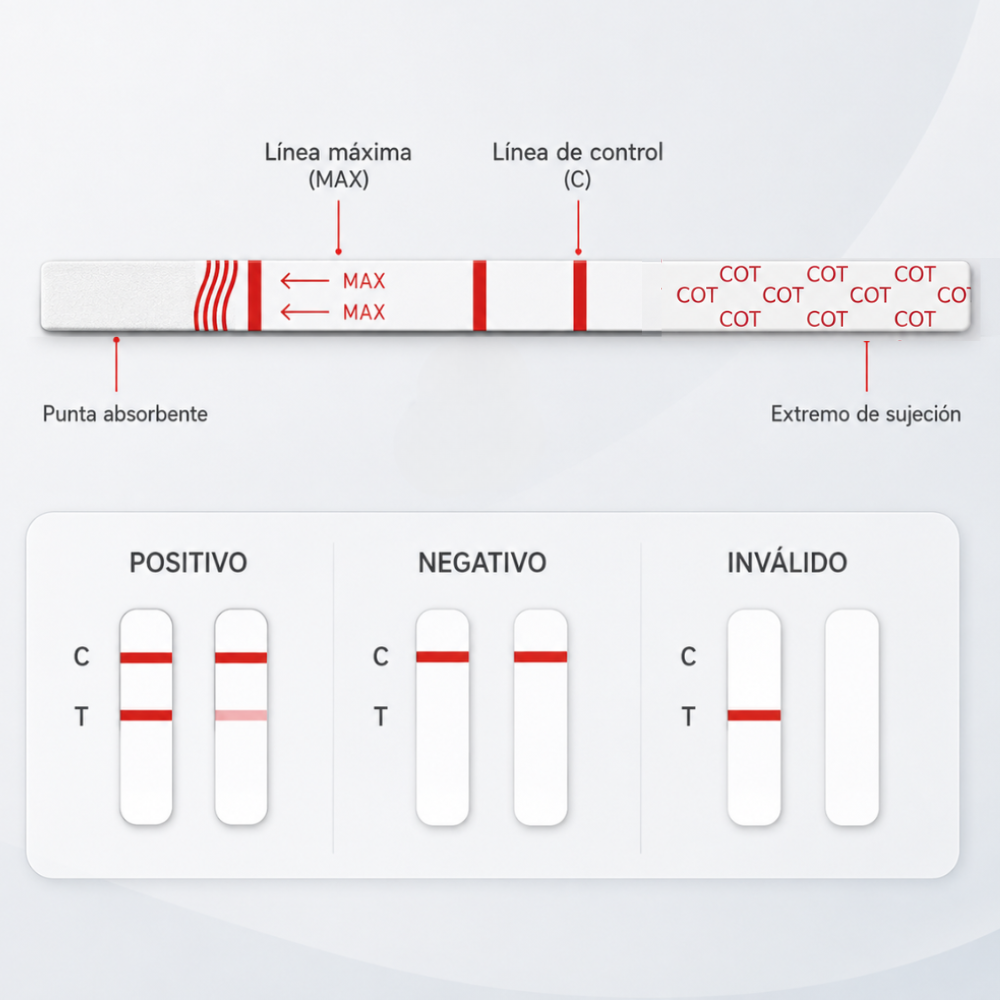 Línea máxima
(MAX)

Línea de control
(C)

MAX
MAX

COT COT COT
COT COT COT CO
COT COT COT

Punta absorbente

Extremo de sujeción

POSITIVO

C
T

NEGATIVO

C
T

INVÁLIDO

C
T